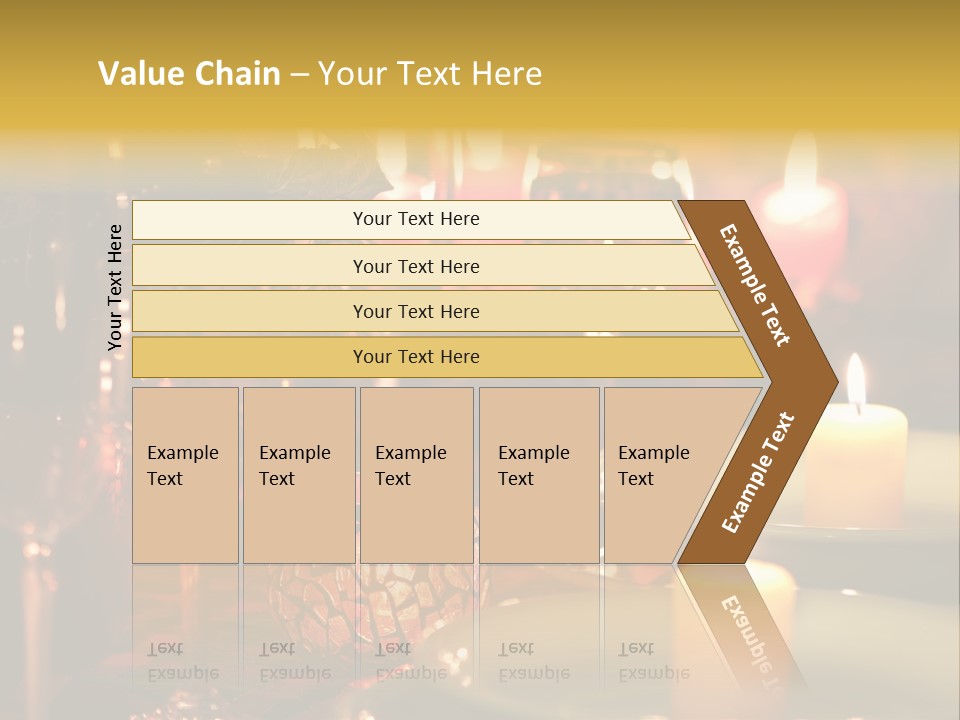 Value Chain – Your Text Here

Your Text Here

Your Text Here

Your Text Here

Your Text Here

Your Text Here

Example Text

Example Text

Example Text

Example Text

Example Text

Example Text

Example Text